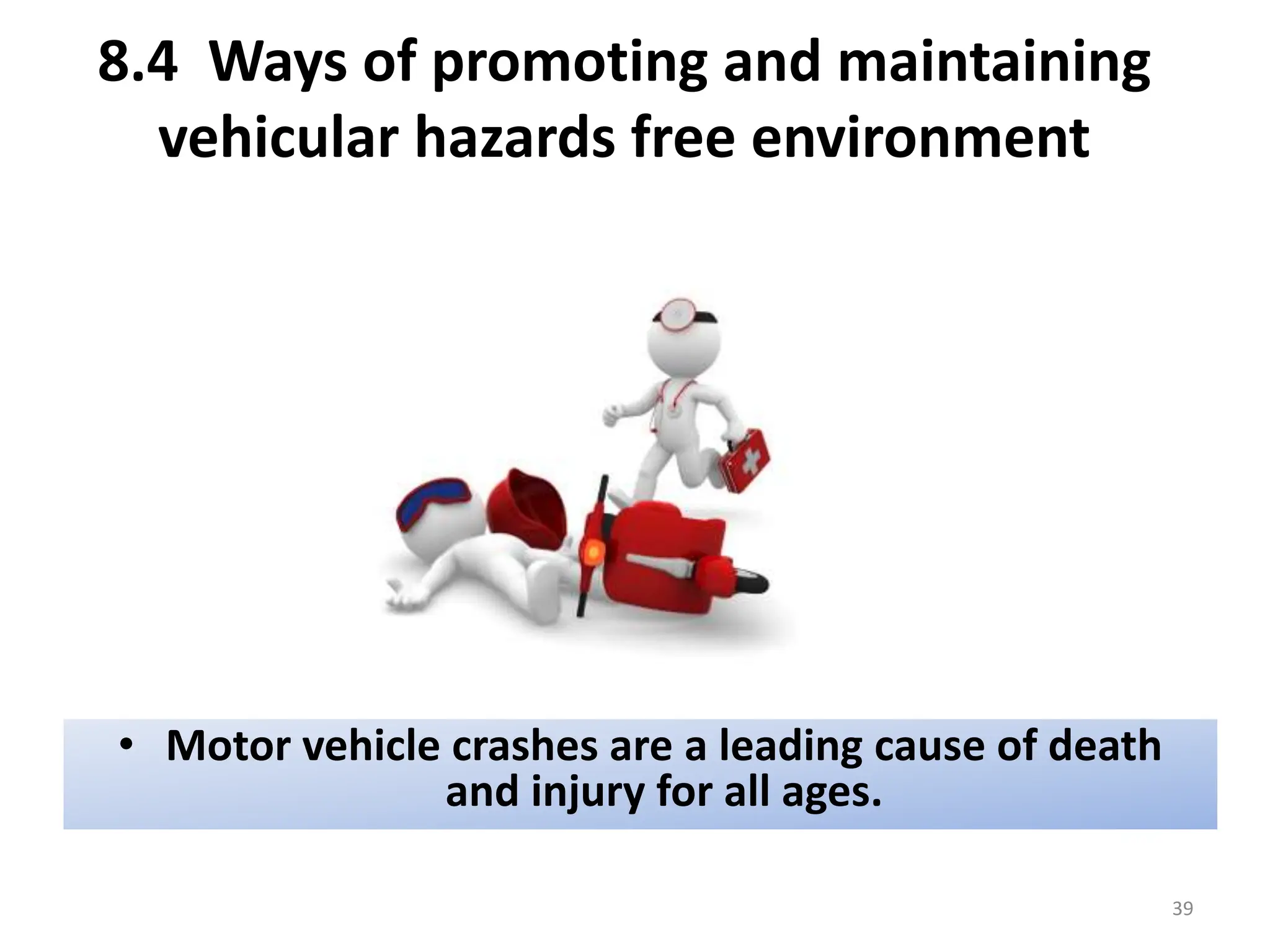 8.4 Ways of promoting and maintaining vehicular hazards free environment

• Motor vehicle crashes are a leading cause of death and injury for all ages.

39